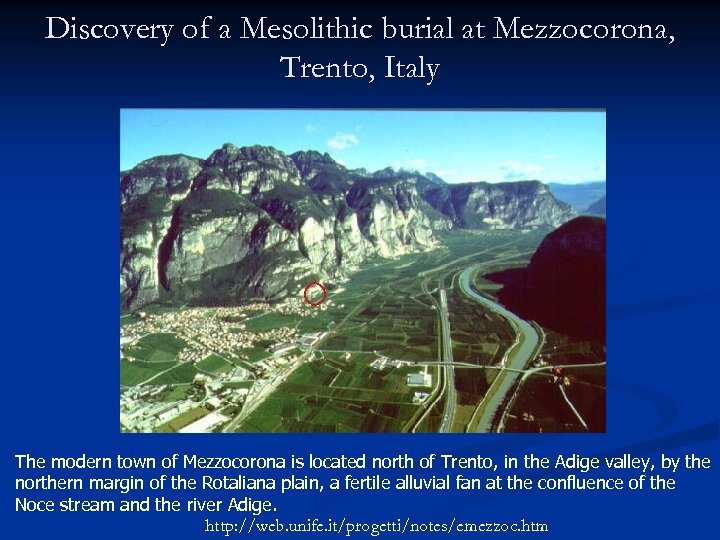 Discovery of a Mesolithic burial at Mezzocorona, Trento, Italy

The modern town of Mezzocorona is located north of Trento, in the Adige valley, by the northern margin of the Rotaliana plain, a fertile alluvial fan at the confluence of the Noce stream and the river Adige.

http://web.unife.it/progetti/notes/emezzoc.htm